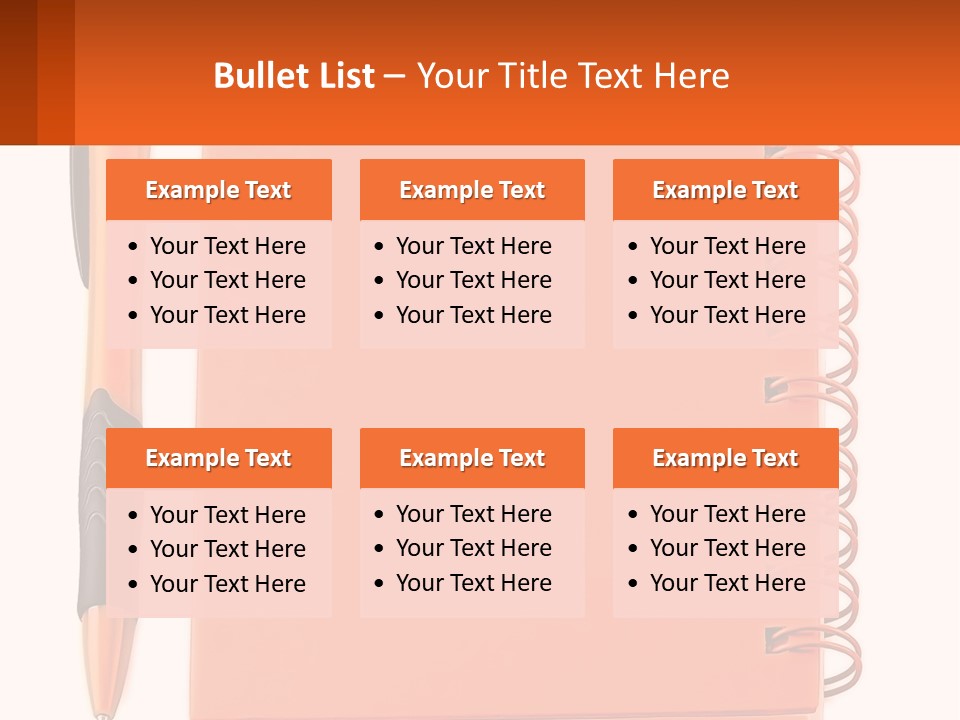 Bullet List – Your Title Text Here

Example Text
• Your Text Here
• Your Text Here
• Your Text Here

Example Text
• Your Text Here
• Your Text Here
• Your Text Here

Example Text
• Your Text Here
• Your Text Here
• Your Text Here

Example Text
• Your Text Here
• Your Text Here
• Your Text Here

Example Text
• Your Text Here
• Your Text Here
• Your Text Here

Example Text
• Your Text Here
• Your Text Here
• Your Text Here